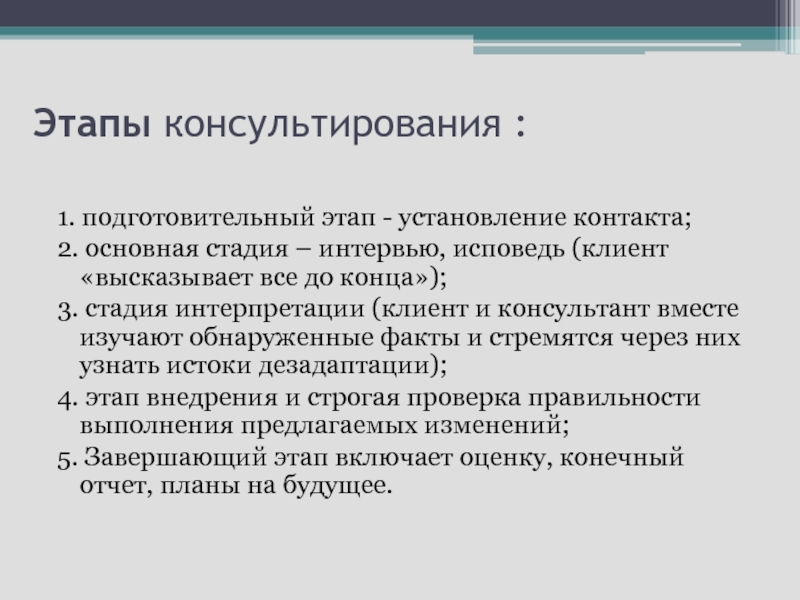 Этапы консультирования :

1. подготовительный этап - установление контакта;

2. основная стадия – интервью, исповедь (клиент «высказывает все до конца»);

3. стадия интерпретации (клиент и консультант вместе изучают обнаруженные факты и стремятся через них узнать истоки дезадаптации);

4. этап внедрения и строгая проверка правильности выполнения предлагаемых изменений;

5. Завершающий этап включает оценку, конечный отчет, планы на будущее.